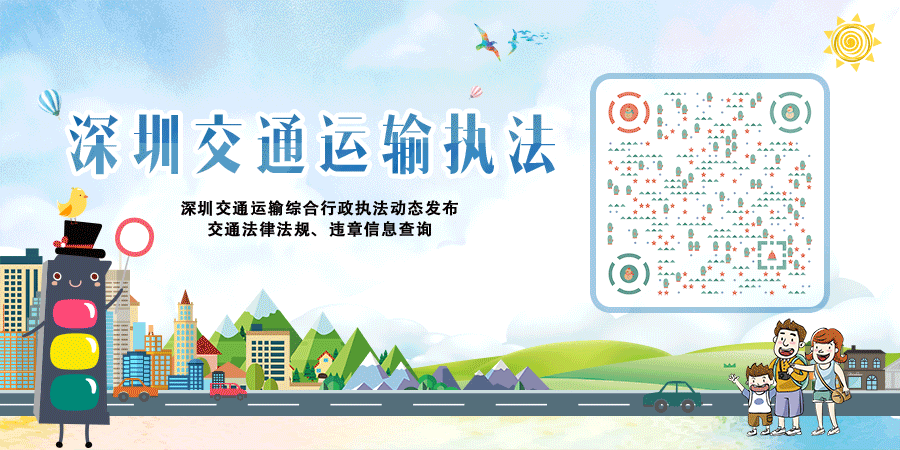 深圳交通运输执法

深圳交通运输综合行政执法动态发布
交通法律法规、违章信息查询